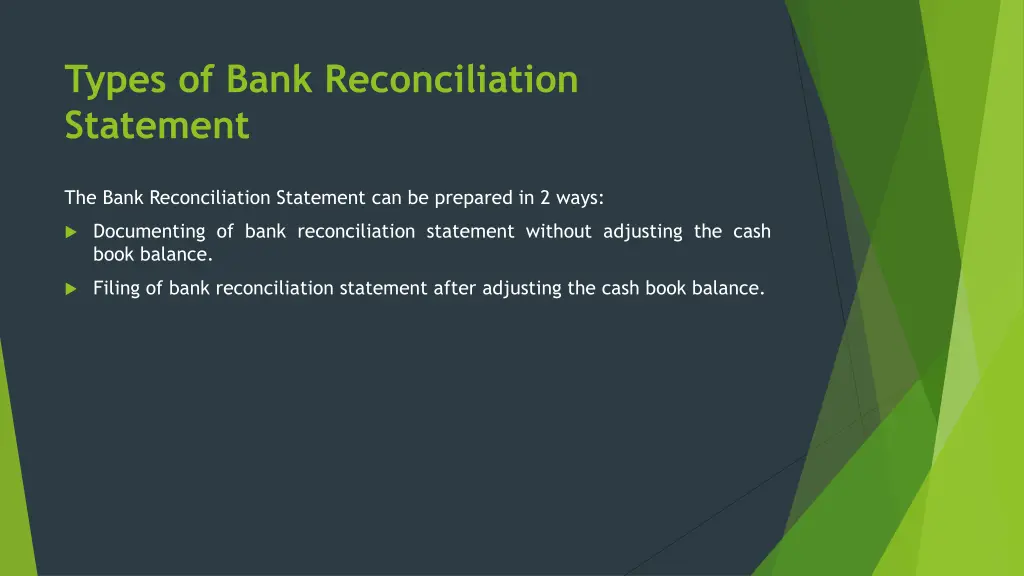 Types of Bank Reconciliation Statement

The Bank Reconciliation Statement can be prepared in 2 ways:

Documenting of bank reconciliation statement without adjusting the cash book balance.

Filing of bank reconciliation statement after adjusting the cash book balance.